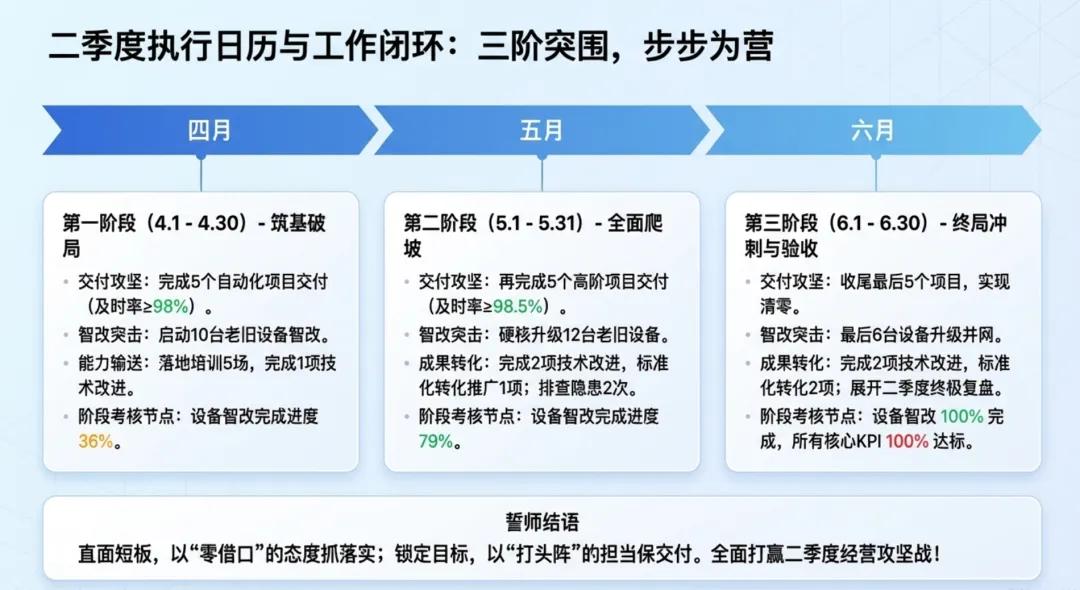 二季度执行日历与工作闭环：三阶突围，步步为营

四月

五月

六月

第一阶段（4.1 - 4.30）- 筑基破局

- 交付攻坚：完成5个自动化项目交付（及时率≥98%）。
- 智改突击：启动10台老旧设备智改。
- 能力输送：落地培训5场，完成1项技术改进。
- 阶段考核节点：设备智改完成进度36%。

第二阶段（5.1 - 5.31）- 全面爬坡

- 交付攻坚：再完成5个高阶项目交付（及时率≥98.5%）。
- 智改突击：硬核升级12台老旧设备。
- 成果转化：完成2项技术改进，标准化转化推广1项；排查隐患2次。
- 阶段考核节点：设备智改完成进度79%。

第三阶段（6.1 - 6.30）- 终局冲刺与验收

- 交付攻坚：收尾最后5个项目，实现清零。
- 智改突击：最后6台设备升级并网。
- 成果转化：完成2项技术改进，标准化转化2项；展开二季度终极复盘。
- 阶段考核节点：设备智改 100% 完成，所有核心KPI 100% 达标。

誓师结语

直面短板，以“零借口”的态度抓落实；锁定目标，以“打头阵”的担当保交付。全面打赢二季度经营攻坚战！